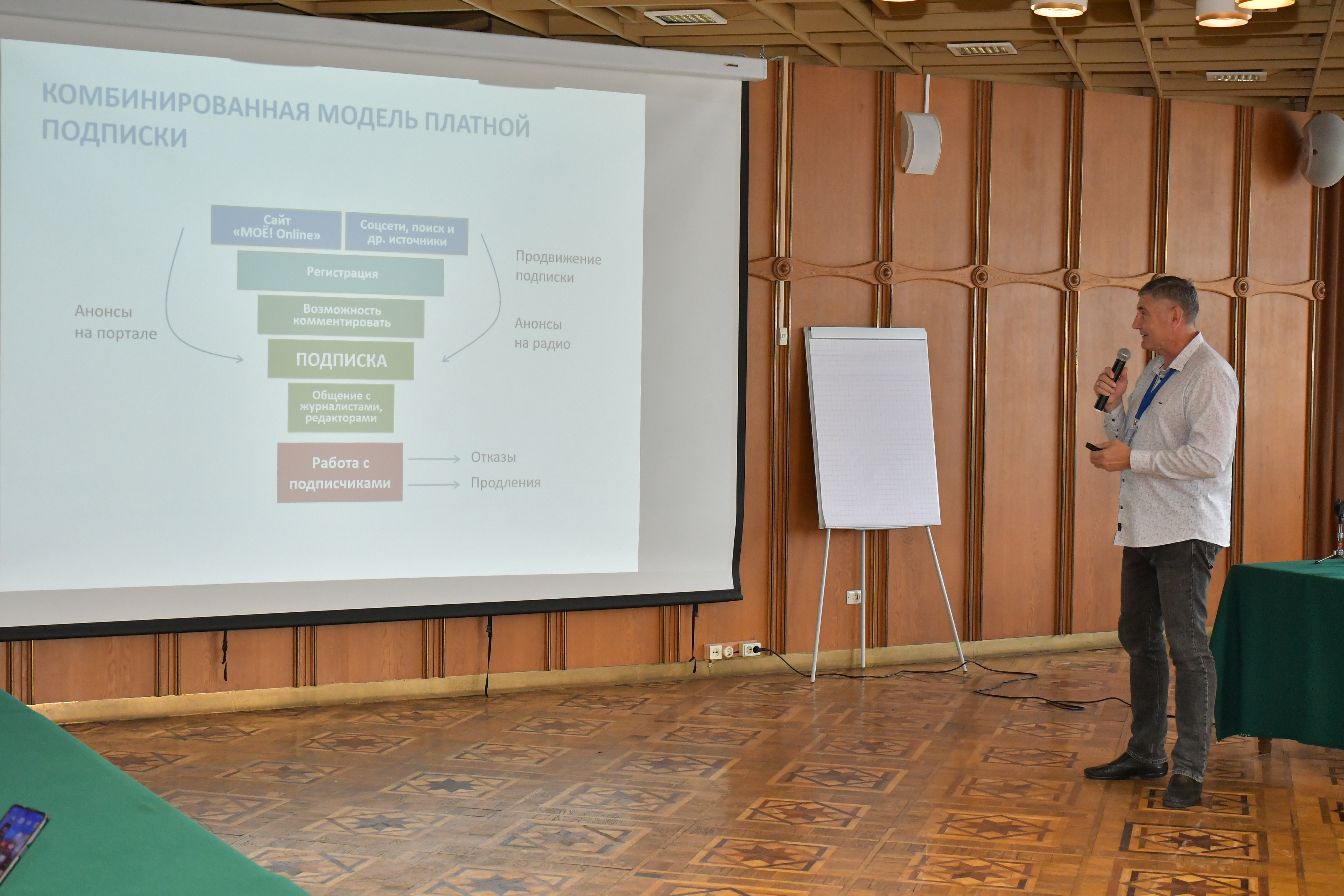 КОМБИНИРОВАННАЯ МОДЕЛЬ ПЛАТНОЙ ПОДПИСКИ

Сайт «МОЁ! Online»

Соцсети, поиск и др. источники

Регистрация

Возможность комментировать

ПОДПИСКА

Общение с журналистами, редакторами

Работа с подписчиками

Анонсы на портале

Продвижение подписки

Анонсы на радио

Отказы

Продления